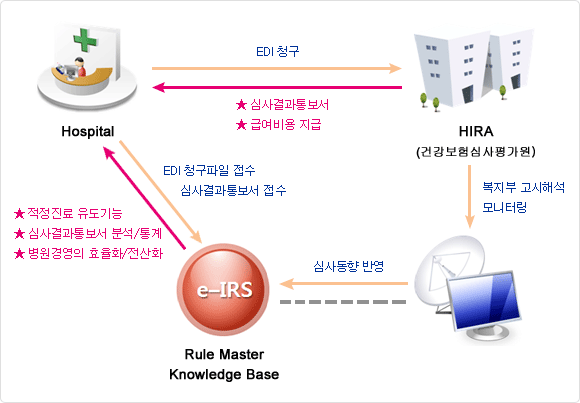 EDI 청구

★ 심사결과통보서
★ 급여비용 지급

Hospital

HIRA
(건강보험심사평가원)

EDI 청구파일 접수
심사결과통보서 접수

복지부 고시해석
모니터링

★ 적정진료 유도기능
★ 심사결과통보서 분석/통계
★ 병원경영의 효율화/전산화

심사동향 반영

e–IRS

Rule Master
Knowledge Base